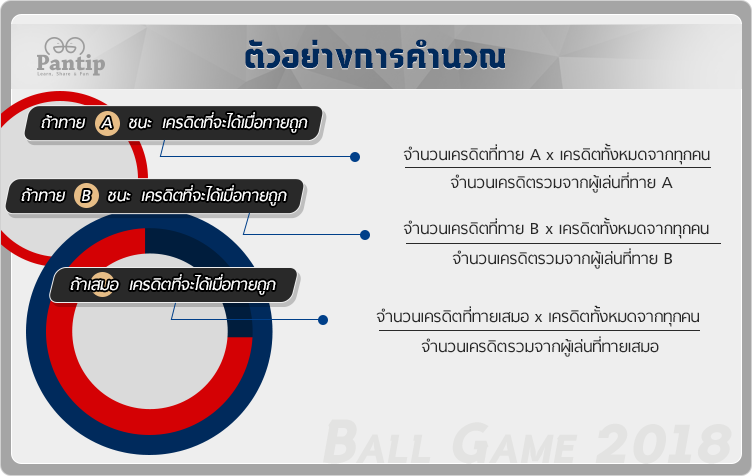 Pantip
Learn, Share & Fun

ตัวอย่างการคำนวณ

ถ้าทาย A ชนะ เครดิตที่จะได้เมื่อทายถูก

$\frac{\text{จำนวนเครดิตที่ทาย A x เครดิตทั้งหมดจากทุกคน}}{\text{จำนวนเครดิตรวมจากผู้เล่นที่ทาย A}}$

ถ้าทาย B ชนะ เครดิตที่จะได้เมื่อทายถูก

$\frac{\text{จำนวนเครดิตที่ทาย B x เครดิตทั้งหมดจากทุกคน}}{\text{จำนวนเครดิตรวมจากผู้เล่นที่ทาย B}}$

ถ้าเสมอ เครดิตที่จะได้เมื่อทายถูก

$\frac{\text{จำนวนเครดิตที่ทายเสมอ x เครดิตทั้งหมดจากทุกคน}}{\text{จำนวนเครดิตรวมจากผู้เล่นที่ทายเสมอ}}$

BALL GAME 2018